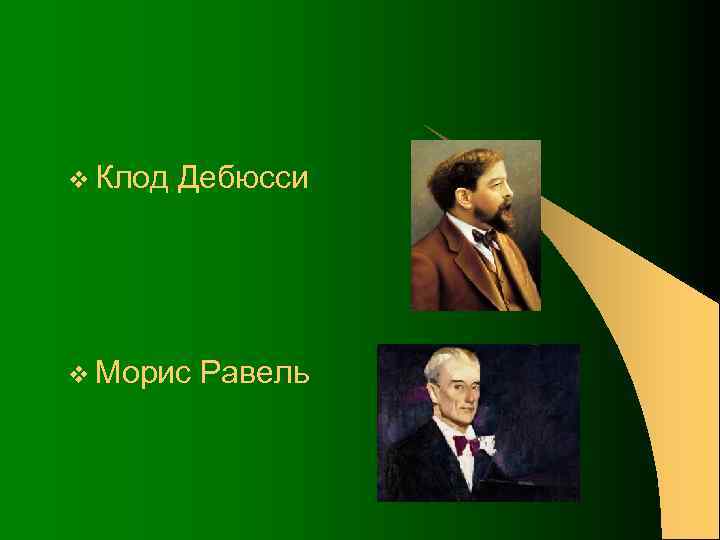 ❖ Клод Дебюсси

❖ Морис Равель